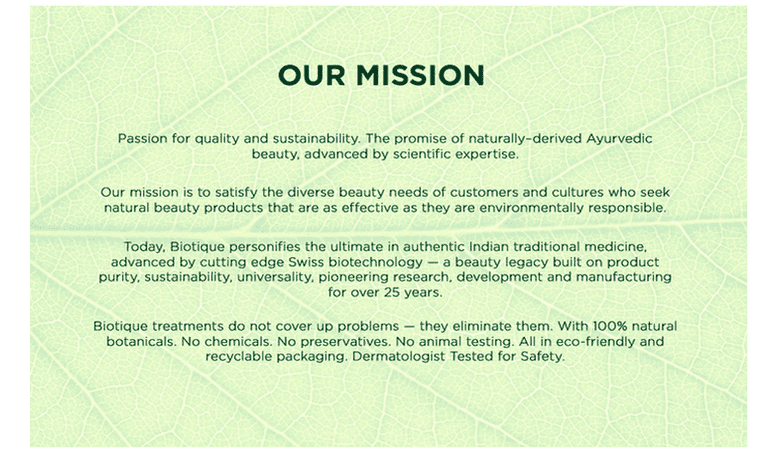 OUR MISSION

Passion for quality and sustainability. The promise of naturally-derived Ayurvedic beauty, advanced by scientific expertise.

Our mission is to satisfy the diverse beauty needs of customers and cultures who seek natural beauty products that are as effective as they are environmentally responsible.

Today, Biotique personifies the ultimate in authentic Indian traditional medicine, advanced by cutting edge Swiss biotechnology — a beauty legacy built on product purity, sustainability, universality, pioneering research, development and manufacturing for over 25 years.

Biotique treatments do not cover up problems — they eliminate them. With 100% natural botanicals. No chemicals. No preservatives. No animal testing. All in eco-friendly and recyclable packaging. Dermatologist Tested for Safety.